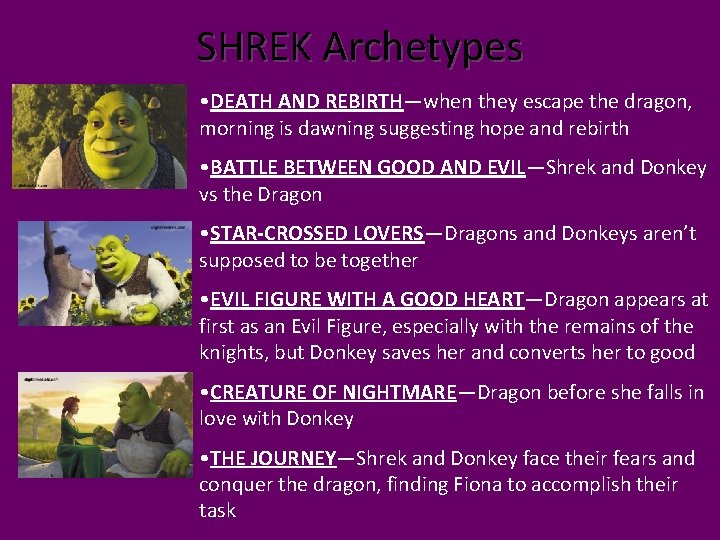 SHREK Archetypes

•DEATH AND REBIRTH—when they escape the dragon, morning is dawning suggesting hope and rebirth

•BATTLE BETWEEN GOOD AND EVIL—Shrek and Donkey vs the Dragon

•STAR-CROSSED LOVERS—Dragons and Donkeys aren't supposed to be together

•EVIL FIGURE WITH A GOOD HEART—Dragon appears at first as an Evil Figure, especially with the remains of the knights, but Donkey saves her and converts her to good

•CREATURE OF NIGHTMARE—Dragon before she falls in love with Donkey

•THE JOURNEY—Shrek and Donkey face their fears and conquer the dragon, finding Fiona to accomplish their task